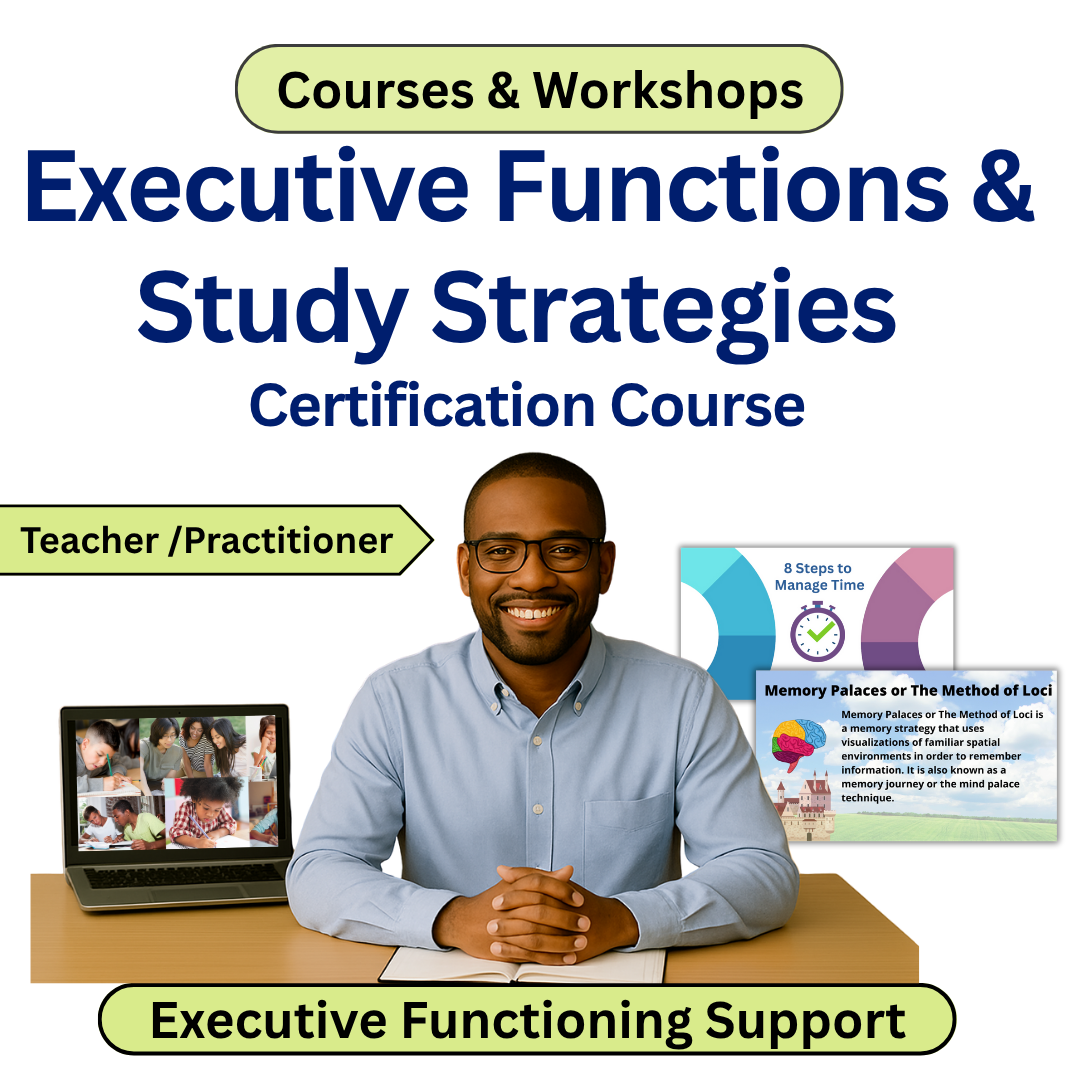 Courses & Workshops

Executive Functions & Study Strategies

Certification Course

Teacher /Practitioner

8 Steps to Manage Time

Memory Palaces or The Method of Loci

Memory Palaces or The Method of Loci is a memory strategy that uses visualizations of familiar spatial environments in order to remember information. It is also known as a memory journey or the mind palace technique.

Executive Functioning Support